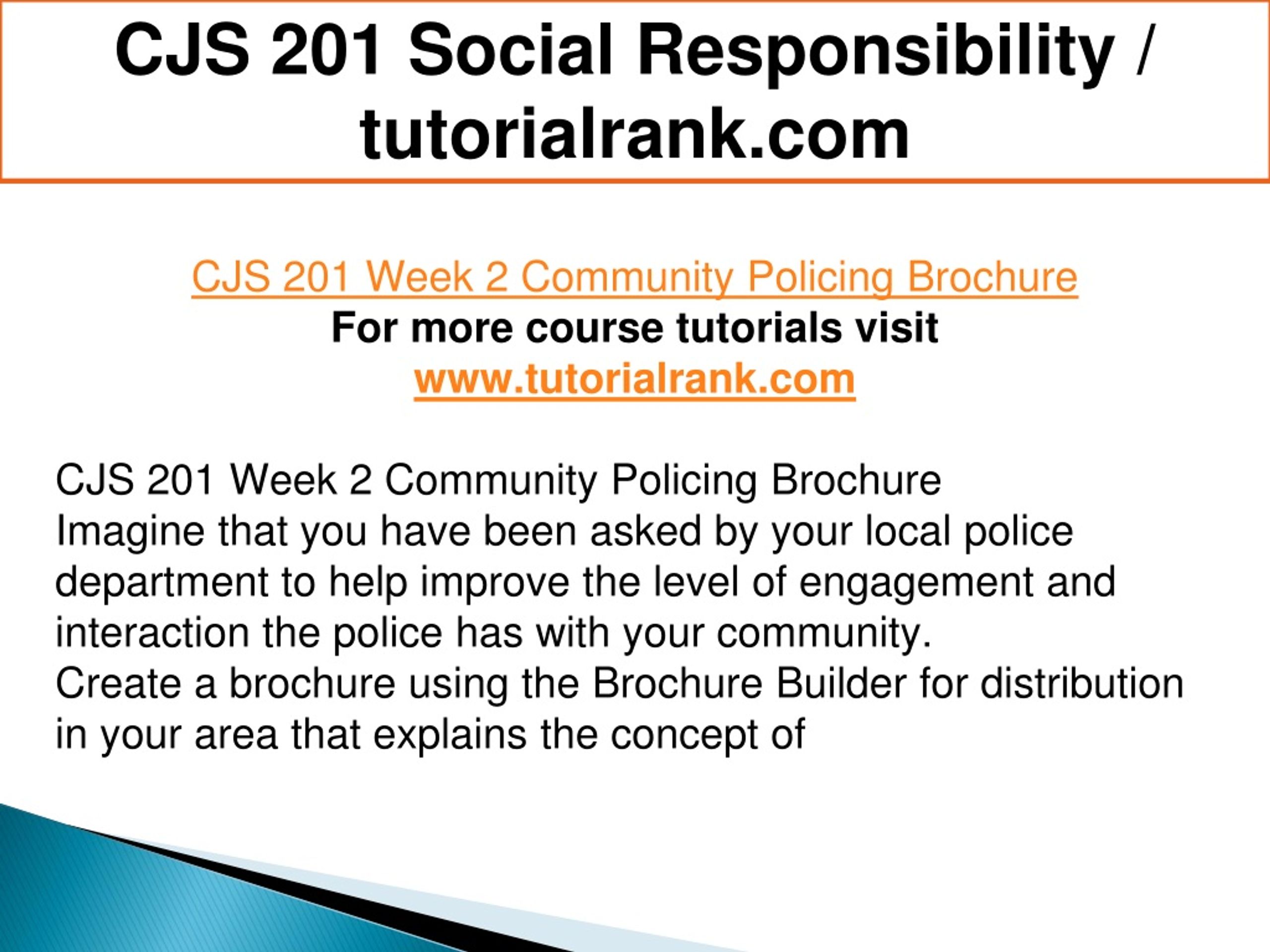 CJS 201 Social Responsibility / tutorialrank.com

CJS 201 Week 2 Community Policing Brochure
For more course tutorials visit
www.tutorialrank.com

CJS 201 Week 2 Community Policing Brochure
Imagine that you have been asked by your local police department to help improve the level of engagement and interaction the police has with your community.
Create a brochure using the Brochure Builder for distribution in your area that explains the concept of